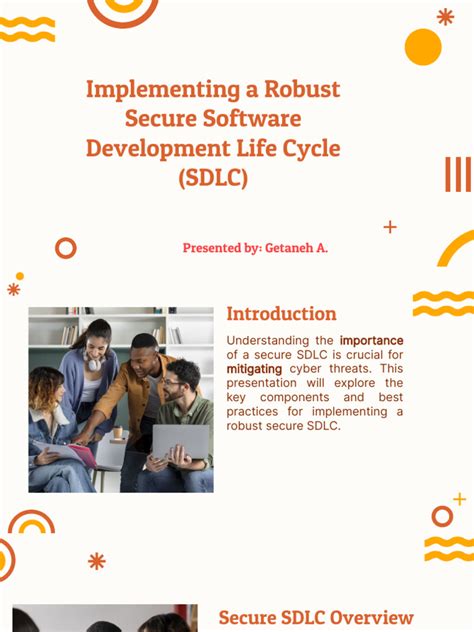 Implementing a Robust Secure Software Development Life Cycle (SDLC)

Presented by: Getaneh A.

Introduction

Understanding the importance of a secure SDLC is crucial for mitigating cyber threats. This presentation will explore the key components and best practices for implementing a robust secure SDLC.

Secure SDLC Overview